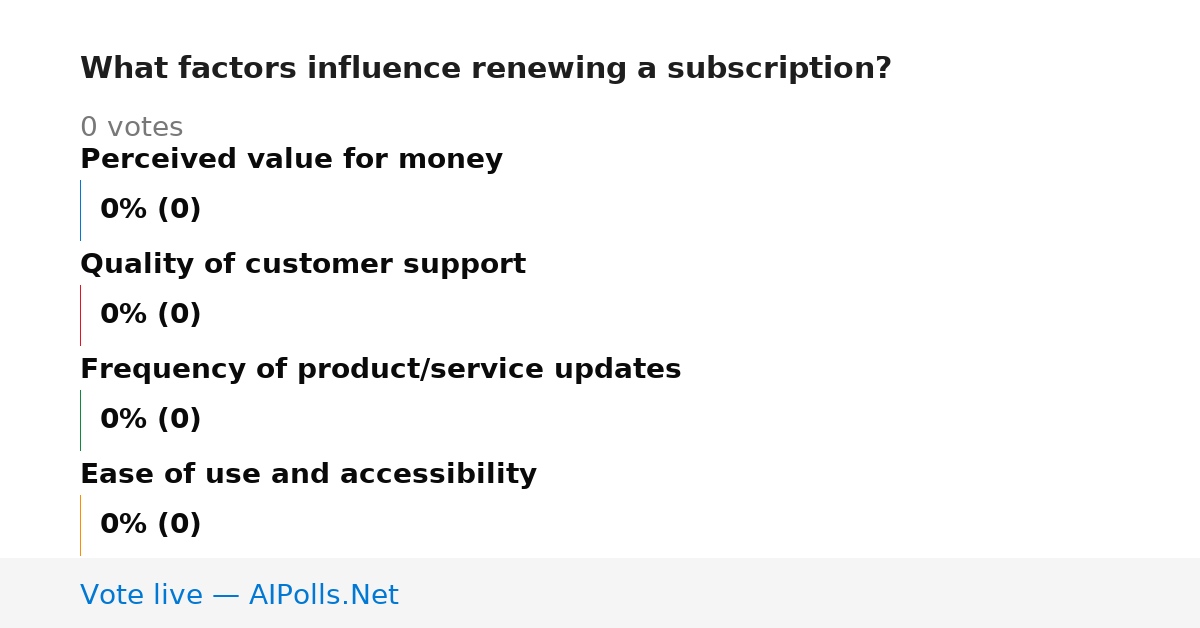 What factors influence renewing a subscription?

0 votes

Perceived value for money

0% (0)

Quality of customer support

0% (0)

Frequency of product/service updates

0% (0)

Ease of use and accessibility

0% (0)

Vote live — AIPolls.Net